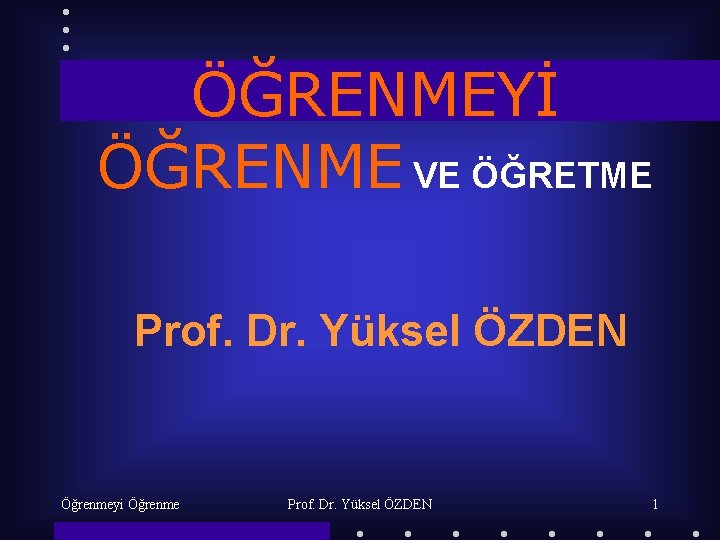 ÖĞRENMEYİ ÖĞRENME VE ÖĞRETME

Prof. Dr. Yüksel ÖZDEN

Öğrenmeyi Öğrenme

Prof. Dr. Yüksel ÖZDEN

1